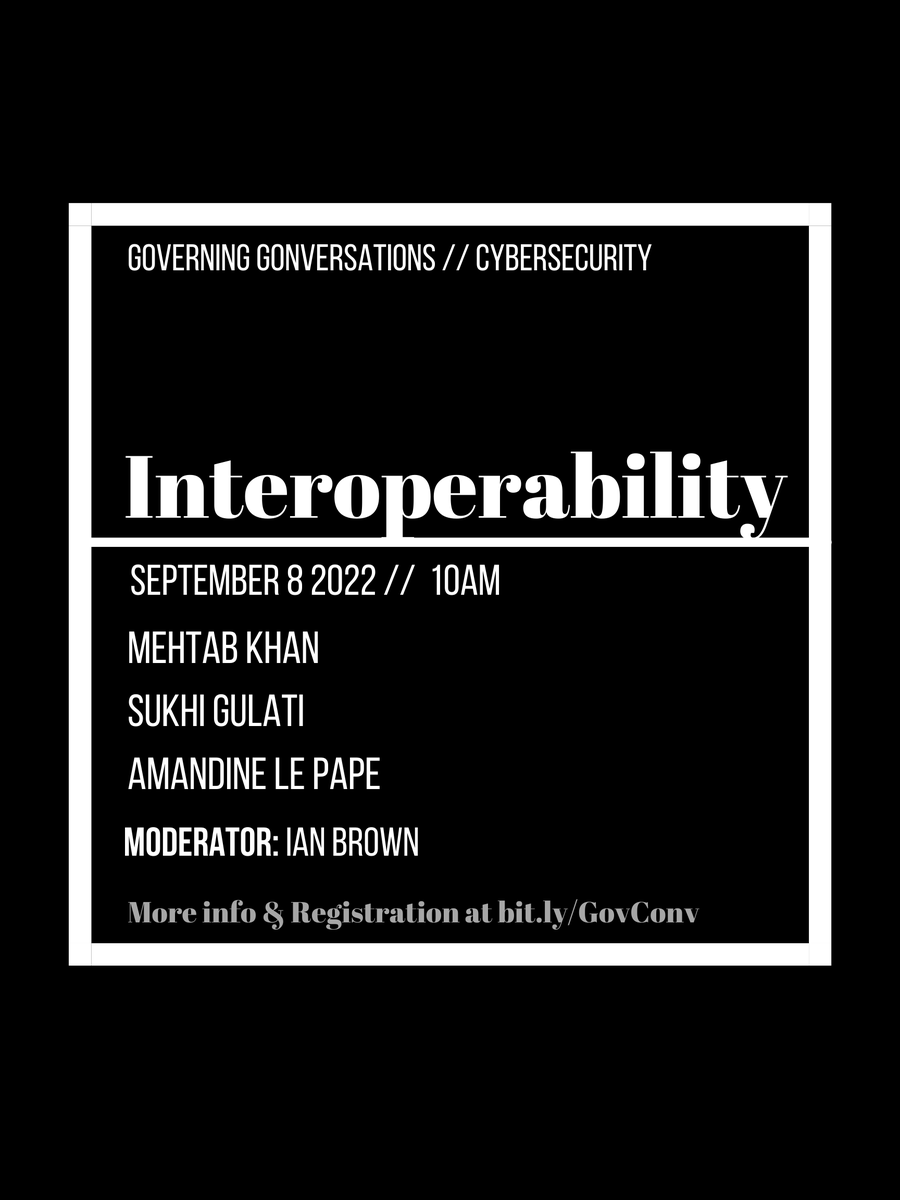 GOVERNING GONVERSATIONS // CYBERSECURITY

Interoperability

SEPTEMBER 8 2022 // 10AM

MEHTAB KHAN

SUKHI GULATI

AMANDINE LE PAPE

MODERATOR: IAN BROWN

More info & Registration at bit.ly/GovConv